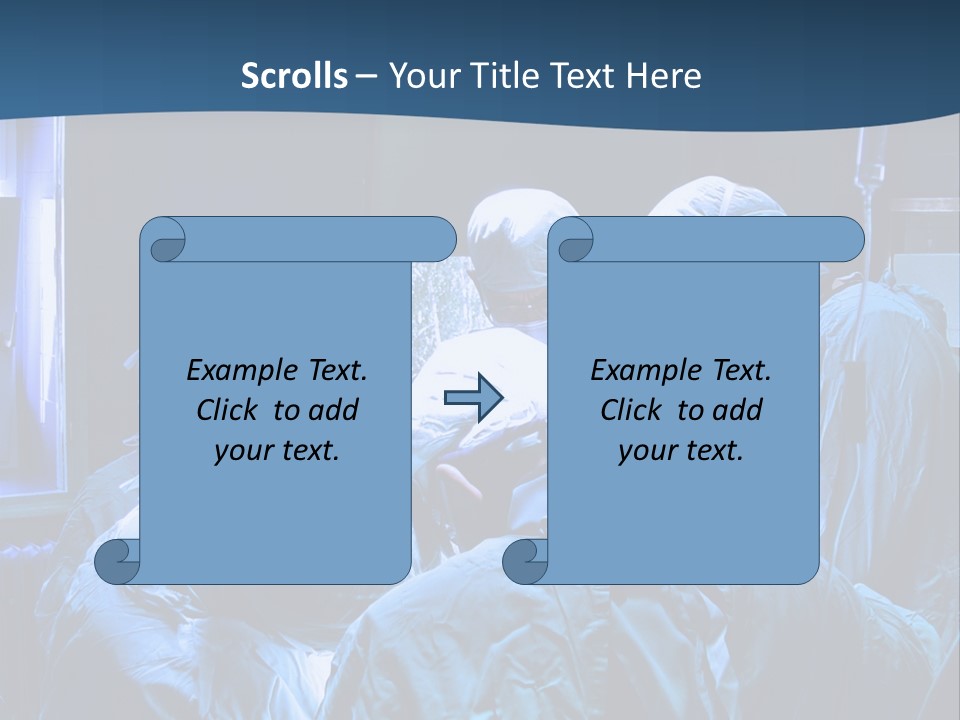 Scrolls – Your Title Text Here

Example Text.
Click to add
your text.

Example Text.
Click to add
your text.